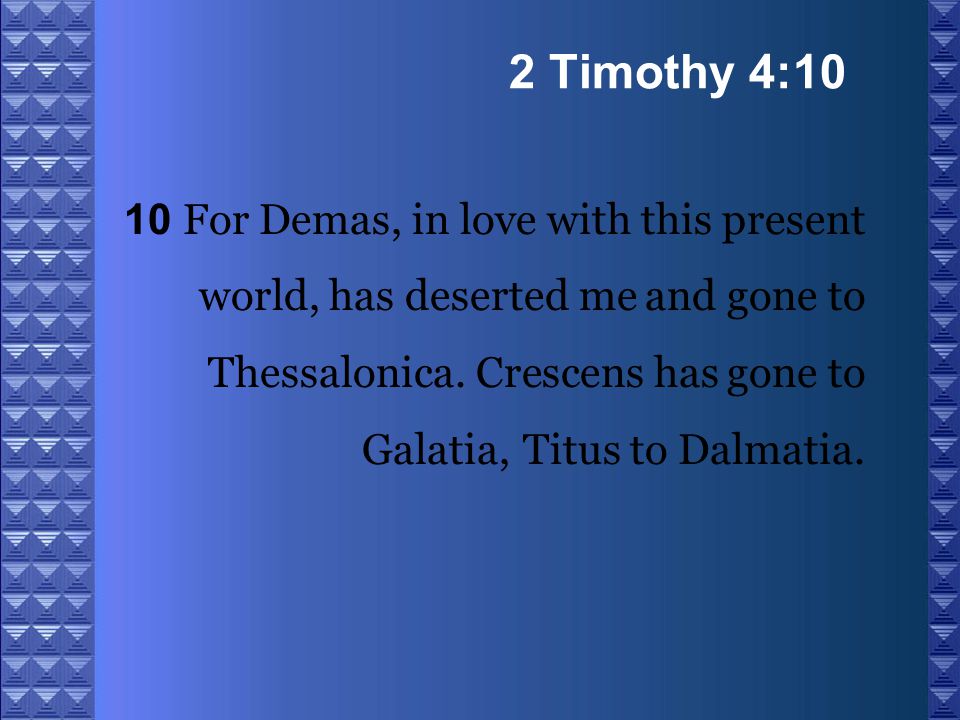 2 Timothy 4:10

10 For Demas, in love with this present world, has deserted me and gone to Thessalonica. Crescens has gone to Galatia, Titus to Dalmatia.